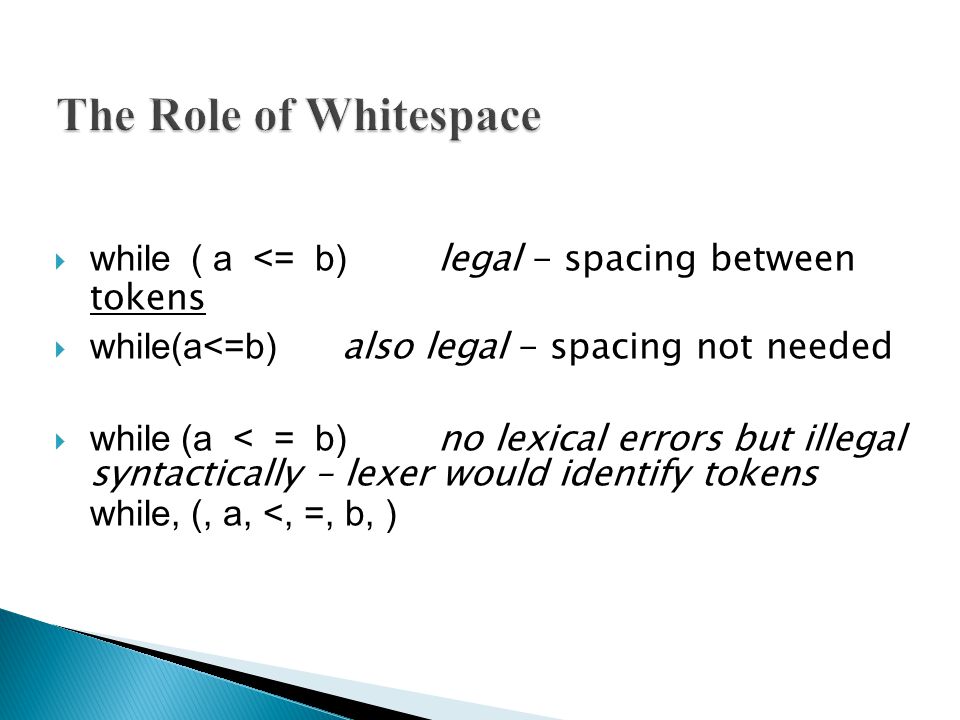 The Role of Whitespace

while ( a <= b) legal – spacing between tokens

while(a<=b) also legal – spacing not needed

while (a < = b) no lexical errors but illegal syntactically – lexer would identify tokens while, (, a, <, =, b, )